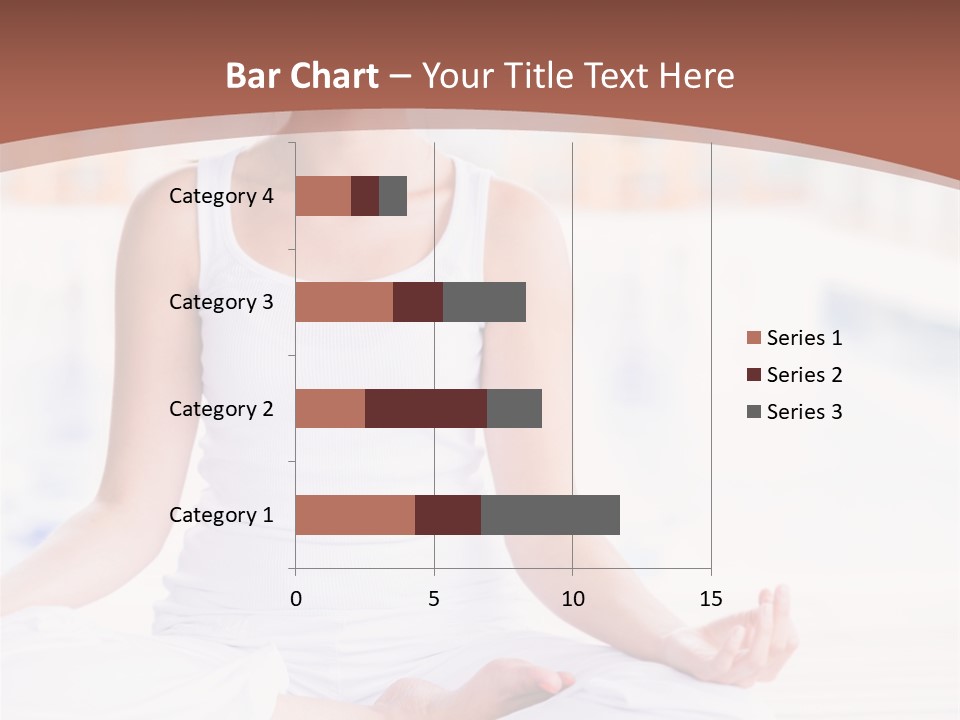 Bar Chart – Your Title Text Here

Category 4
Category 3
Category 2
Category 1

0
5
10
15

Series 1
Series 2
Series 3